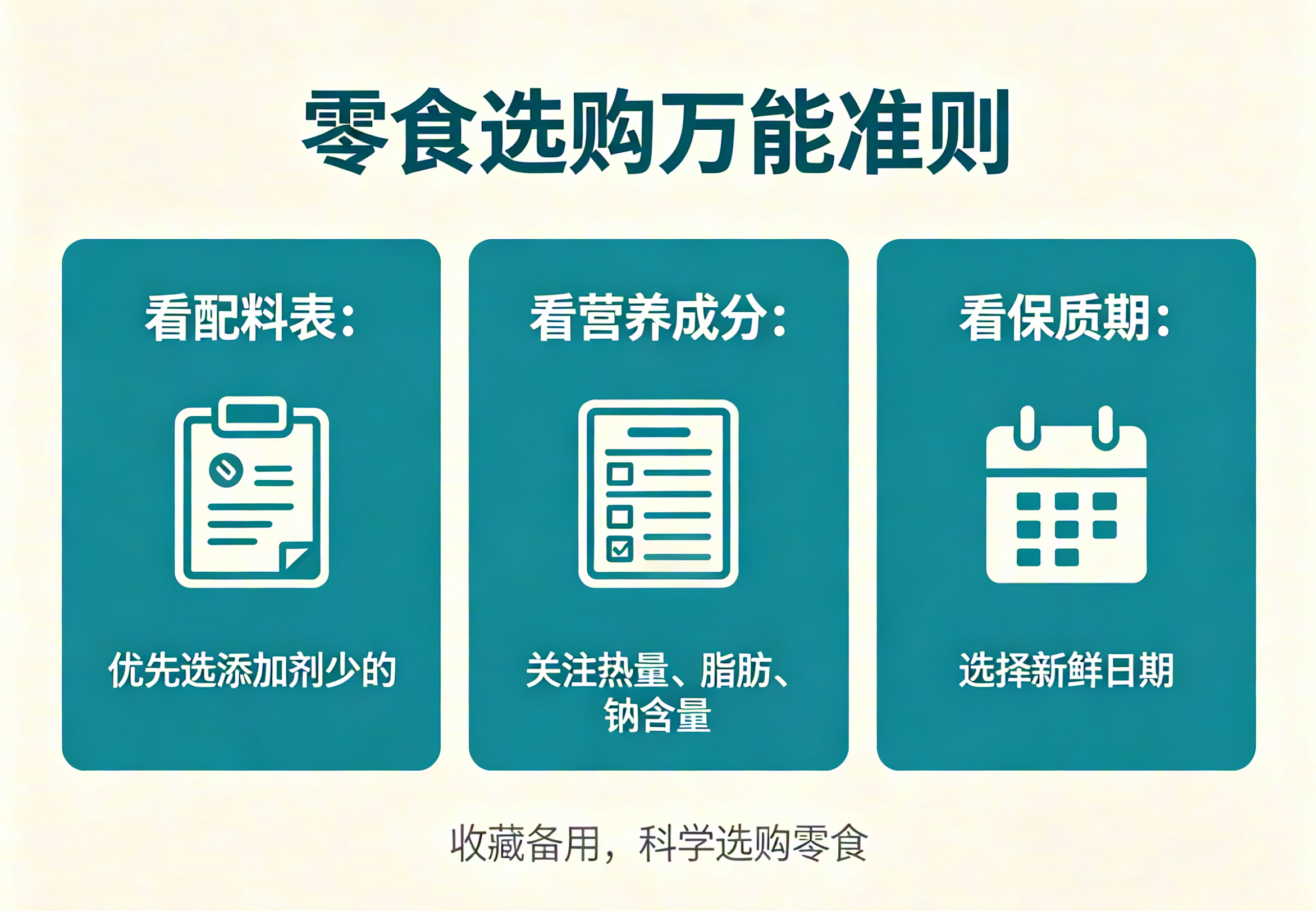 零食选购万能准则

看配料表:

优先选添加剂少的

看营养成分:

关注热量、脂肪、钠含量

看保质期:

选择新鲜日期

收藏备用，科学选购零食